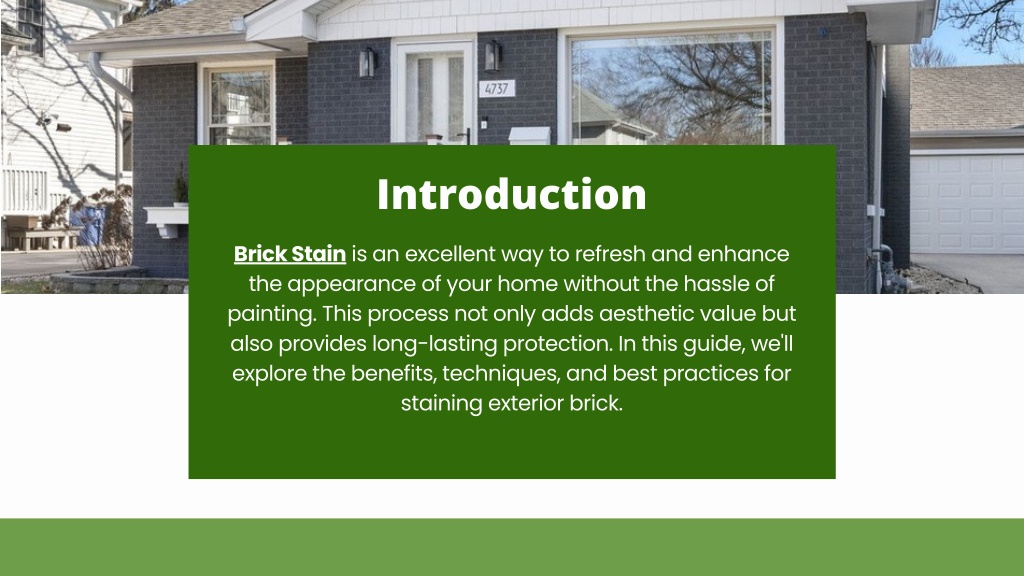 4737

Introduction

Brick Stain is an excellent way to refresh and enhance the appearance of your home without the hassle of painting. This process not only adds aesthetic value but also provides long-lasting protection. In this guide, we'll explore the benefits, techniques, and best practices for staining exterior brick.